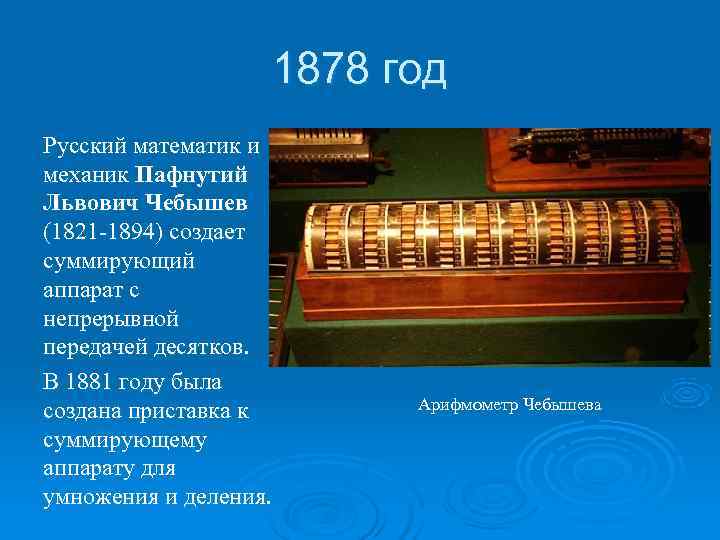 1878 год

Русский математик и механик Пафнутий Львович Чебышев (1821-1894) создает суммирующий аппарат с непрерывной передачей десятков.

В 1881 году была создана приставка к суммирующему аппарату для умножения и деления.

Арифмометр Чебышева